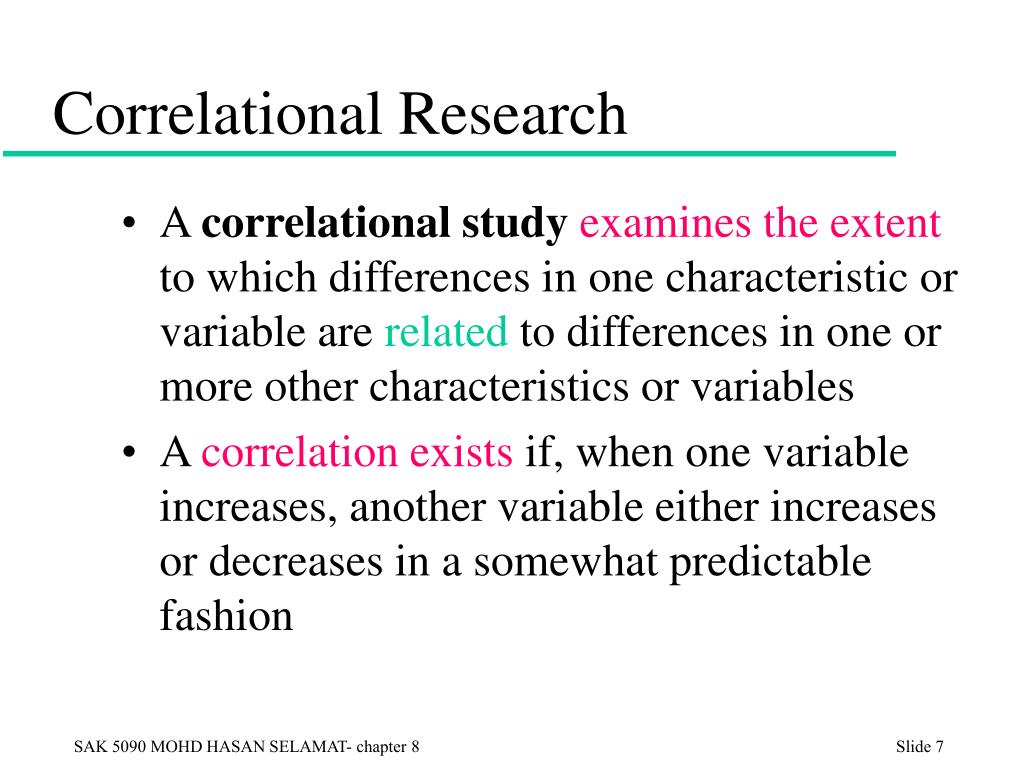 Correlational Research

• A correlational study examines the extent to which differences in one characteristic or variable are related to differences in one or more other characteristics or variables

• A correlation exists if, when one variable increases, another variable either increases or decreases in a somewhat predictable fashion

SAK 5090 MOHD HASAN SELAMAT- chapter 8

Slide 7